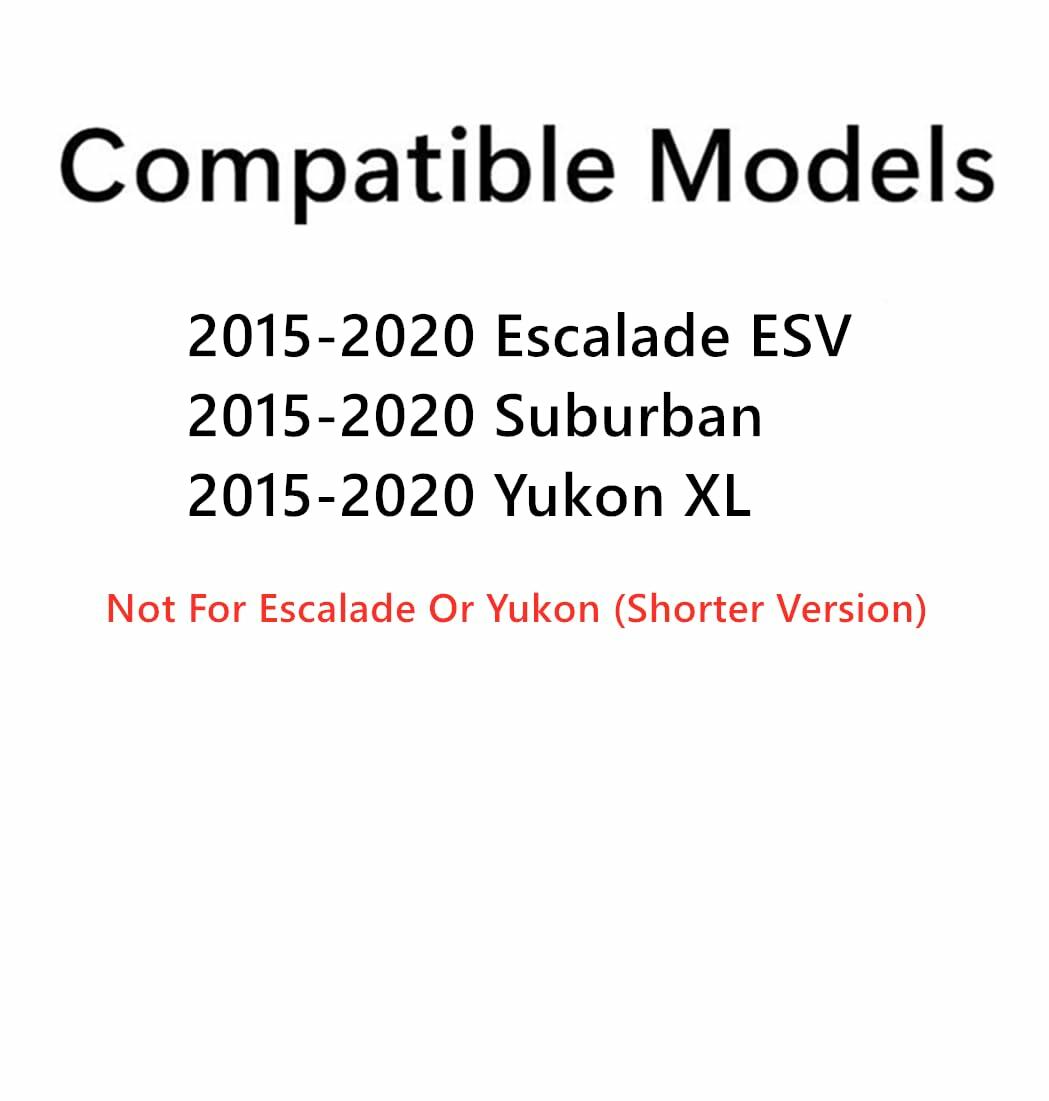 Compatible Models

2015-2020 Escalade ESV
2015-2020 Suburban
2015-2020 Yukon XL

Not For Escalade Or Yukon (Shorter Version)